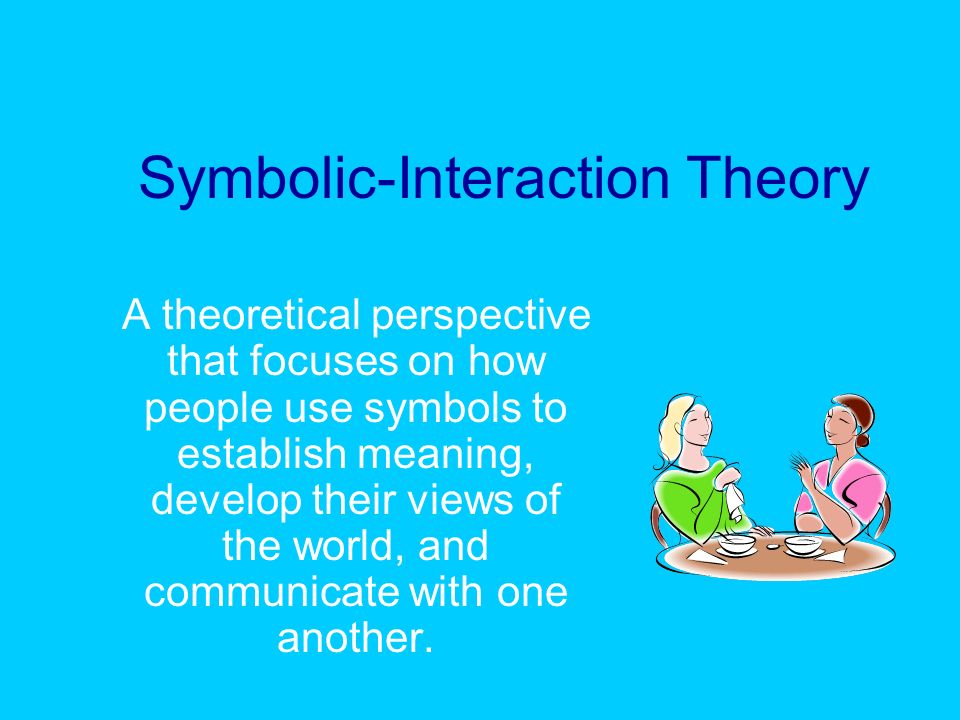 Symbolic-Interaction Theory

A theoretical perspective that focuses on how people use symbols to establish meaning, develop their views of the world, and communicate with one another.